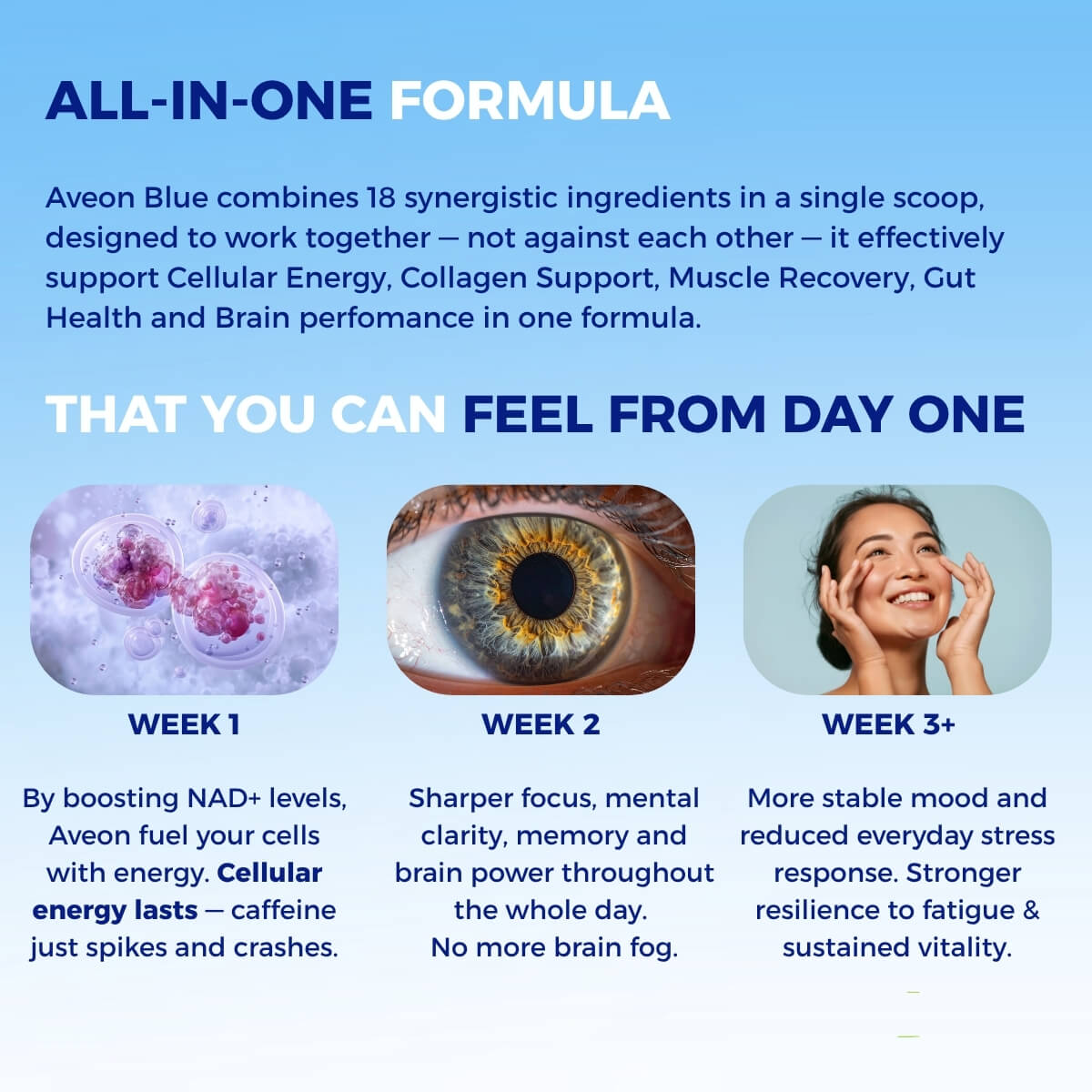 ALL-IN-ONE FORMULA

Aveon Blue combines 18 synergistic ingredients in a single scoop, designed to work together — not against each other — it effectively support Cellular Energy, Collagen Support, Muscle Recovery, Gut Health and Brain perfomance in one formula.

THAT YOU CAN FEEL FROM DAY ONE

WEEK 1

By boosting NAD+ levels, Aveon fuel your cells with energy. Cellular energy lasts — caffeine just spikes and crashes.

WEEK 2

Sharper focus, mental clarity, memory and brain power throughout the whole day.
No more brain fog.

WEEK 3+

More stable mood and reduced everyday stress response. Stronger resilience to fatigue & sustained vitality.